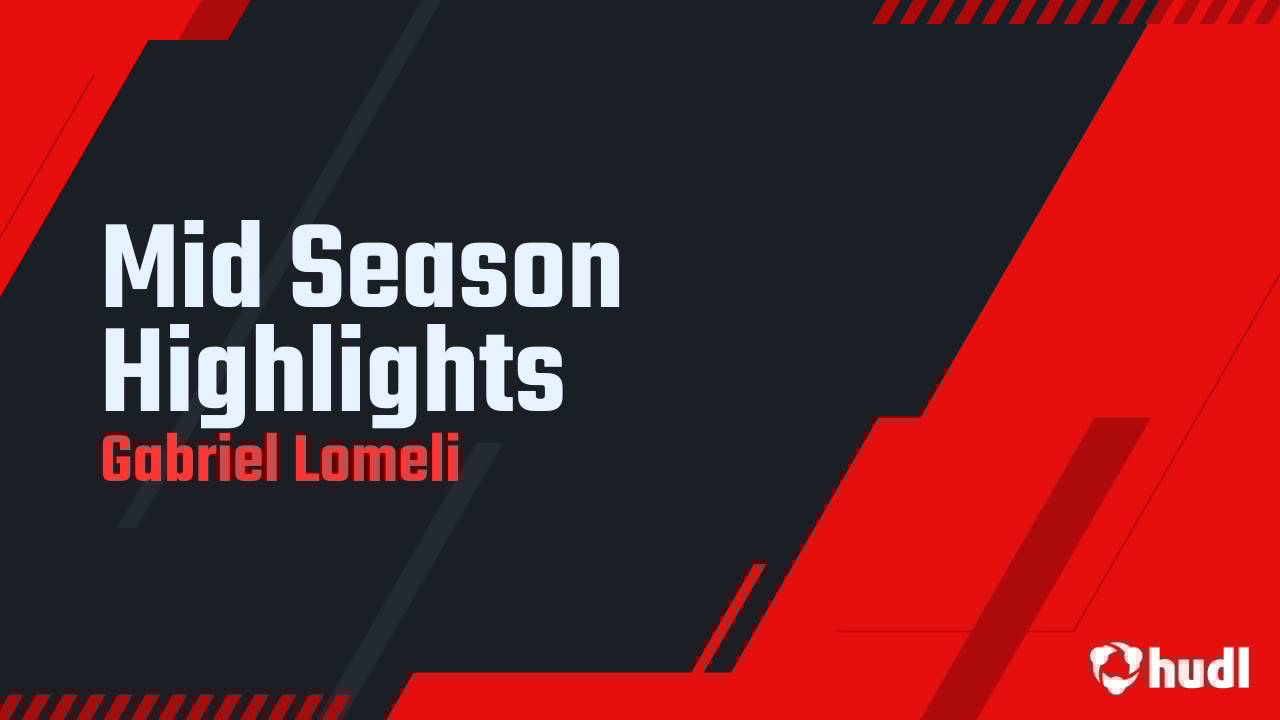 Mid Season Highlights
Gabriel Lomeli

hudl